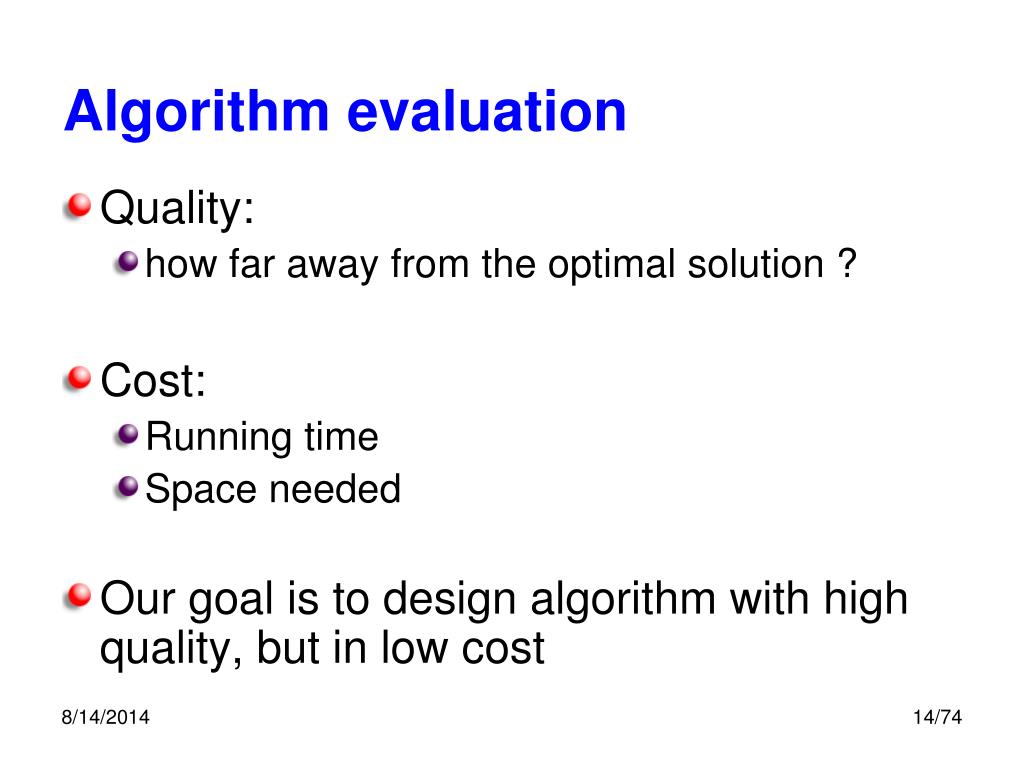 Algorithm evaluation

Quality:

how far away from the optimal solution ?

Cost:

Running time

Space needed

Our goal is to design algorithm with high quality, but in low cost

8/14/2014

14/74